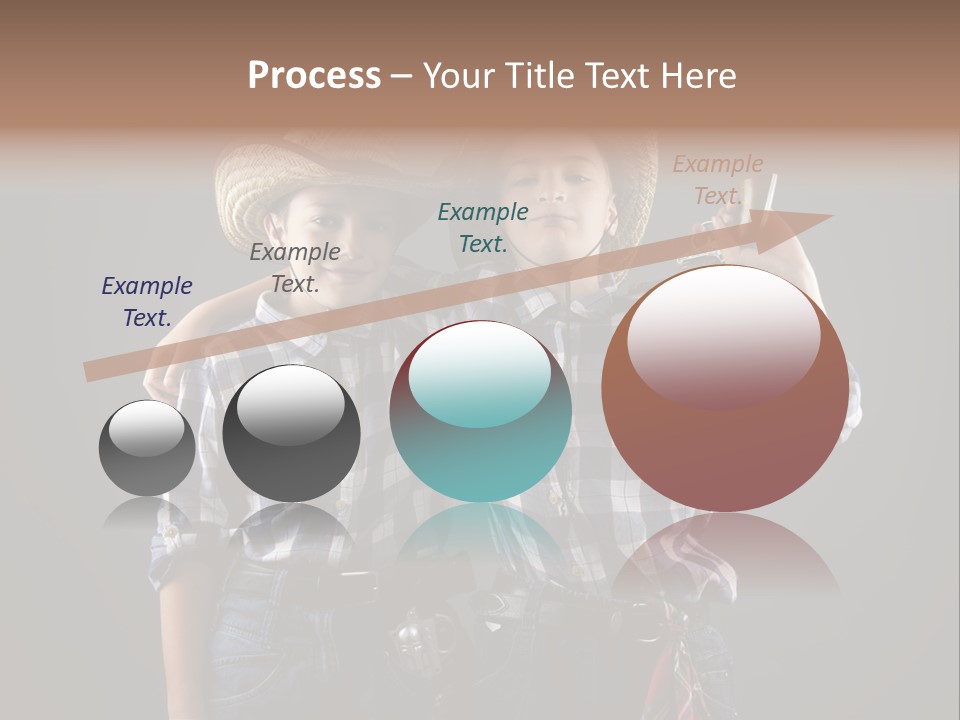 Process – Your Title Text Here

Example Text.

Example Text.

Example Text.

Example Text.